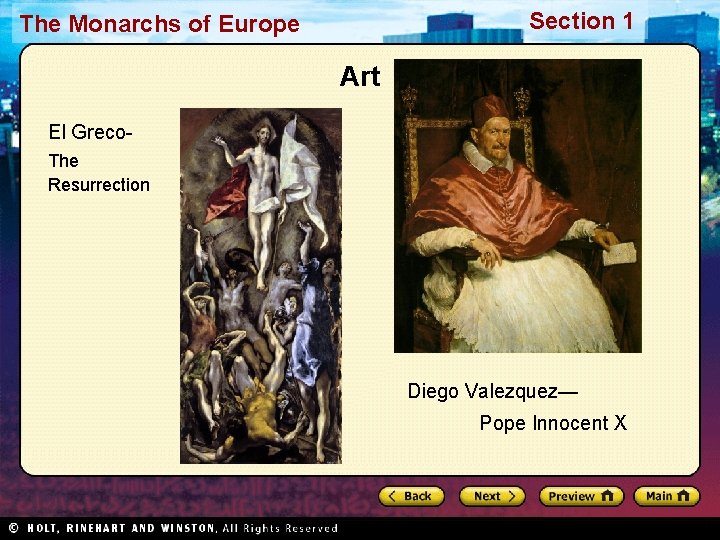 The Monarchs of Europe

Section 1

Art

El Greco-
The Resurrection

Diego Valezquez—
Pope Innocent X

Back
Next
Preview
Main

© HOLT, RINEHART AND WINSTON, All Rights Reserved